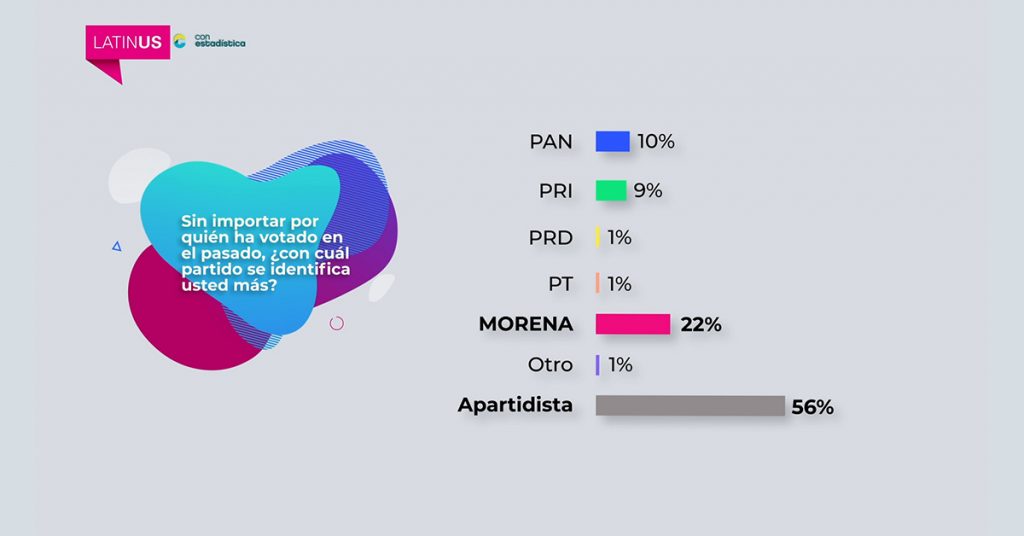 LATINUS

con estadística

Sin importar por quién ha votado en el pasado, ¿con cuál partido se identifica usted más?

PAN 10%

PRI 9%

PRD 1%

PT 1%

MORENA 22%

Otro 1%

Apartidista 56%